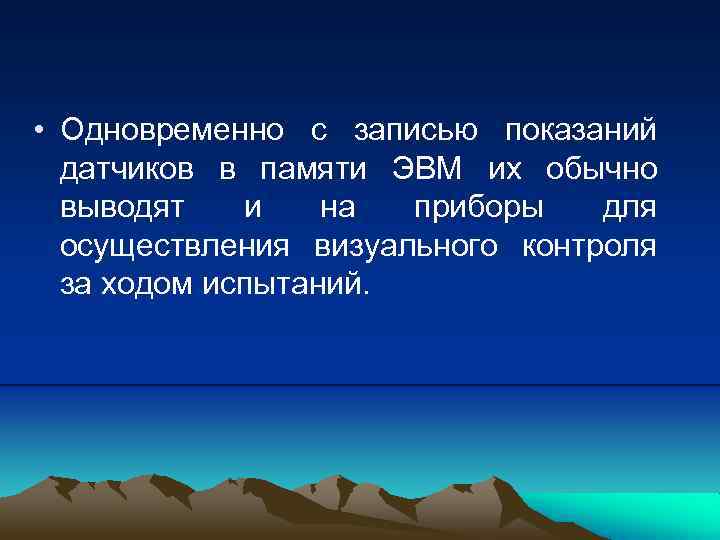 • Одновременно с записью показаний датчиков в памяти ЭВМ их обычно выводят и на приборы для осуществления визуального контроля за ходом испытаний.